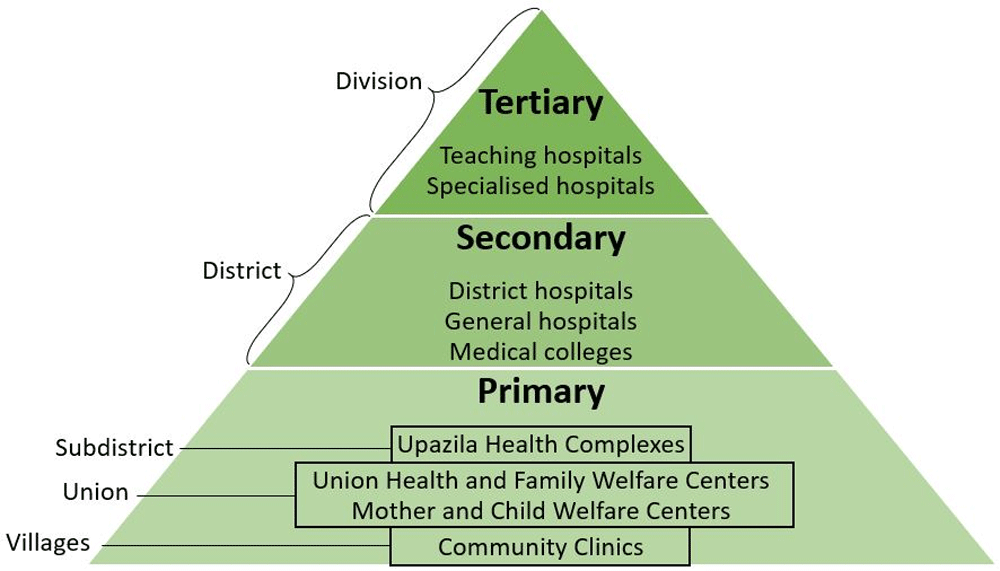 Division

Tertiary

Teaching hospitals
Specialised hospitals

District

Secondary

District hospitals
General hospitals
Medical colleges

Primary

Subdistrict

Upazila Health Complexes

Union

Union Health and Family Welfare Centers
Mother and Child Welfare Centers

Villages

Community Clinics